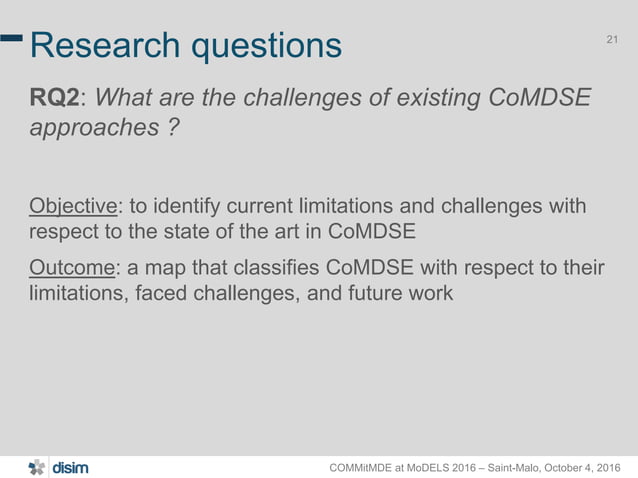 Research questions

21

RQ2: What are the challenges of existing CoMDSE approaches ?

Objective: to identify current limitations and challenges with respect to the state of the art in CoMDSE

Outcome: a map that classifies CoMDSE with respect to their limitations, faced challenges, and future work

disim

COMMitMDE at MoDELS 2016 – Saint-Malo, October 4, 2016